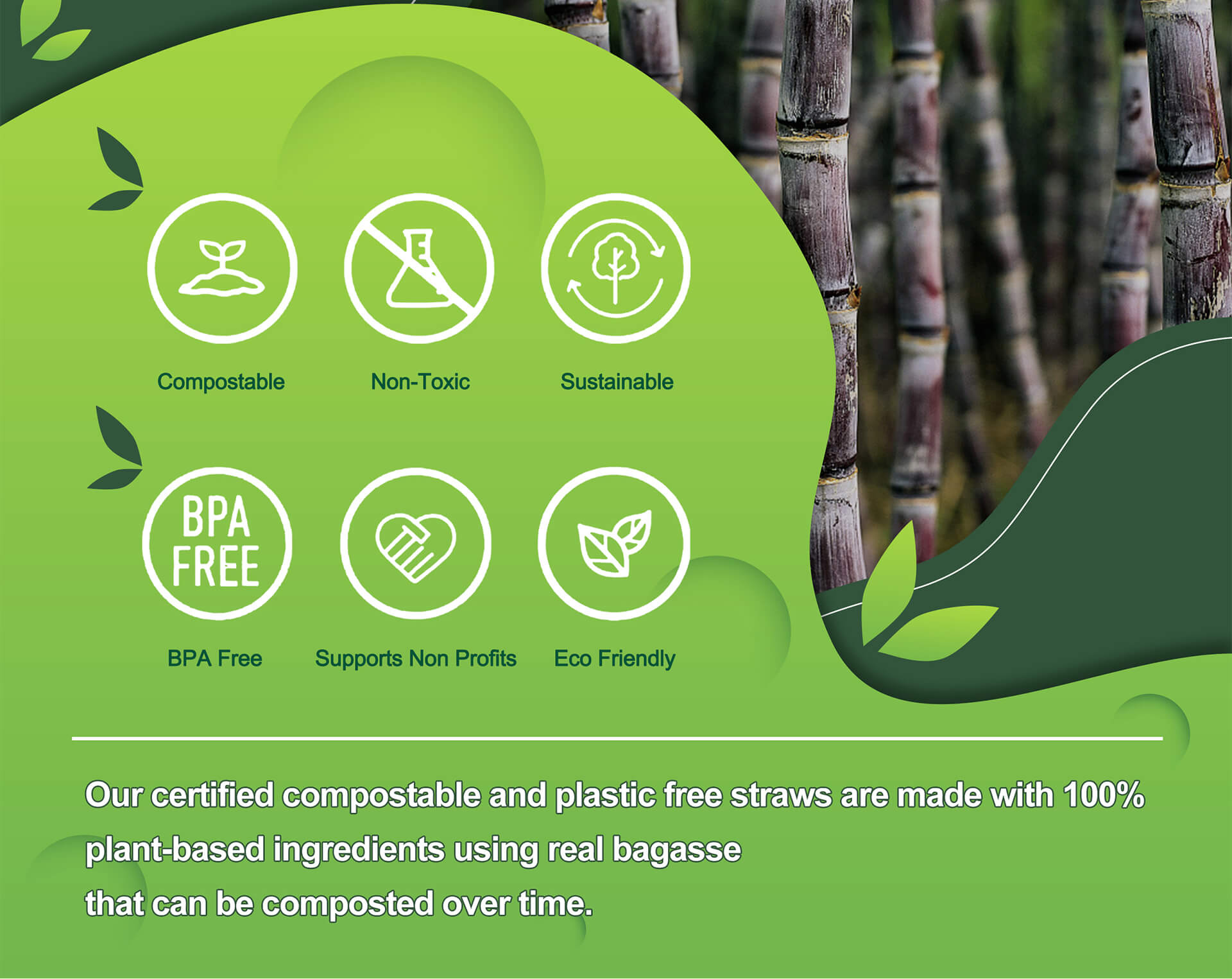 Compostable

Non-Toxic

Sustainable

BPA FREE

BPA Free

Supports Non Profits

Eco Friendly

Our certified compostable and plastic free straws are made with 100% plant-based ingredients using real bagasse
that can be composted over time.